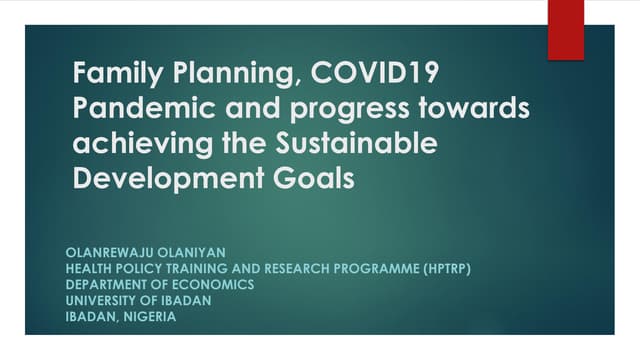 Family Planning, COVID19 Pandemic and progress towards achieving the Sustainable Development Goals

OLANREWAJU OLANIYAN
HEALTH POLICY TRAINING AND RESEARCH PROGRAMME (HPTRP)
DEPARTMENT OF ECONOMICS
UNIVERSITY OF IBADAN
IBADAN, NIGERIA